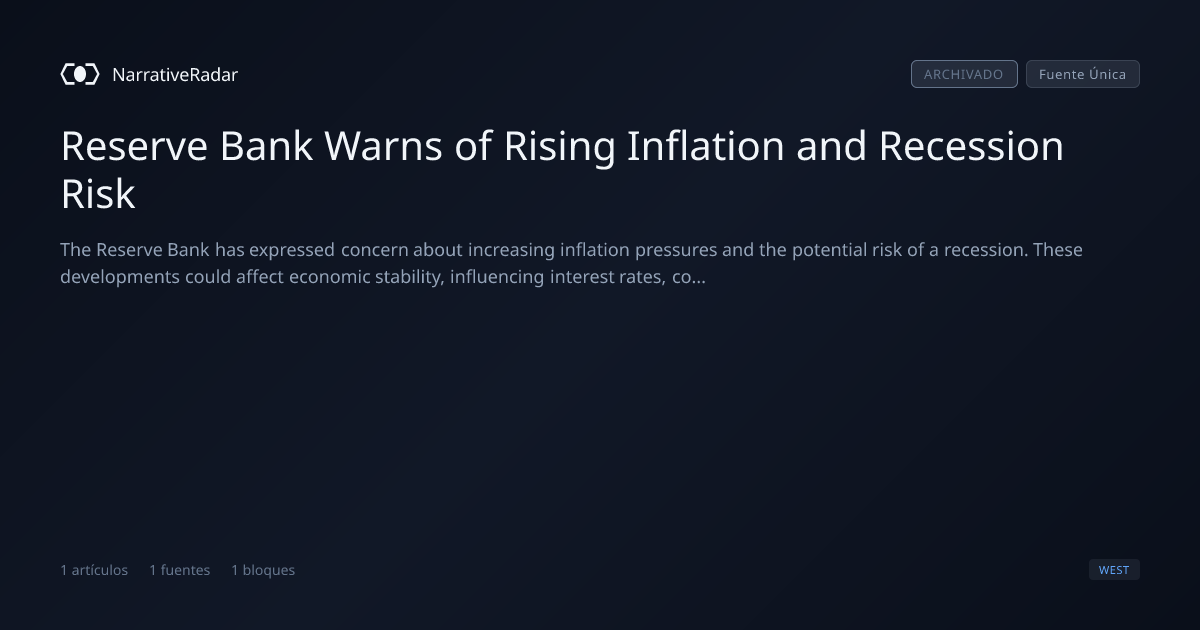 NarrativeRadar

ARCHIVADO Fuente Única

Reserve Bank Warns of Rising Inflation and Recession Risk

The Reserve Bank has expressed concern about increasing inflation pressures and the potential risk of a recession. These developments could affect economic stability, influencing interest rates, co...

1 artículos 1 fuentes 1 bloques

WEST